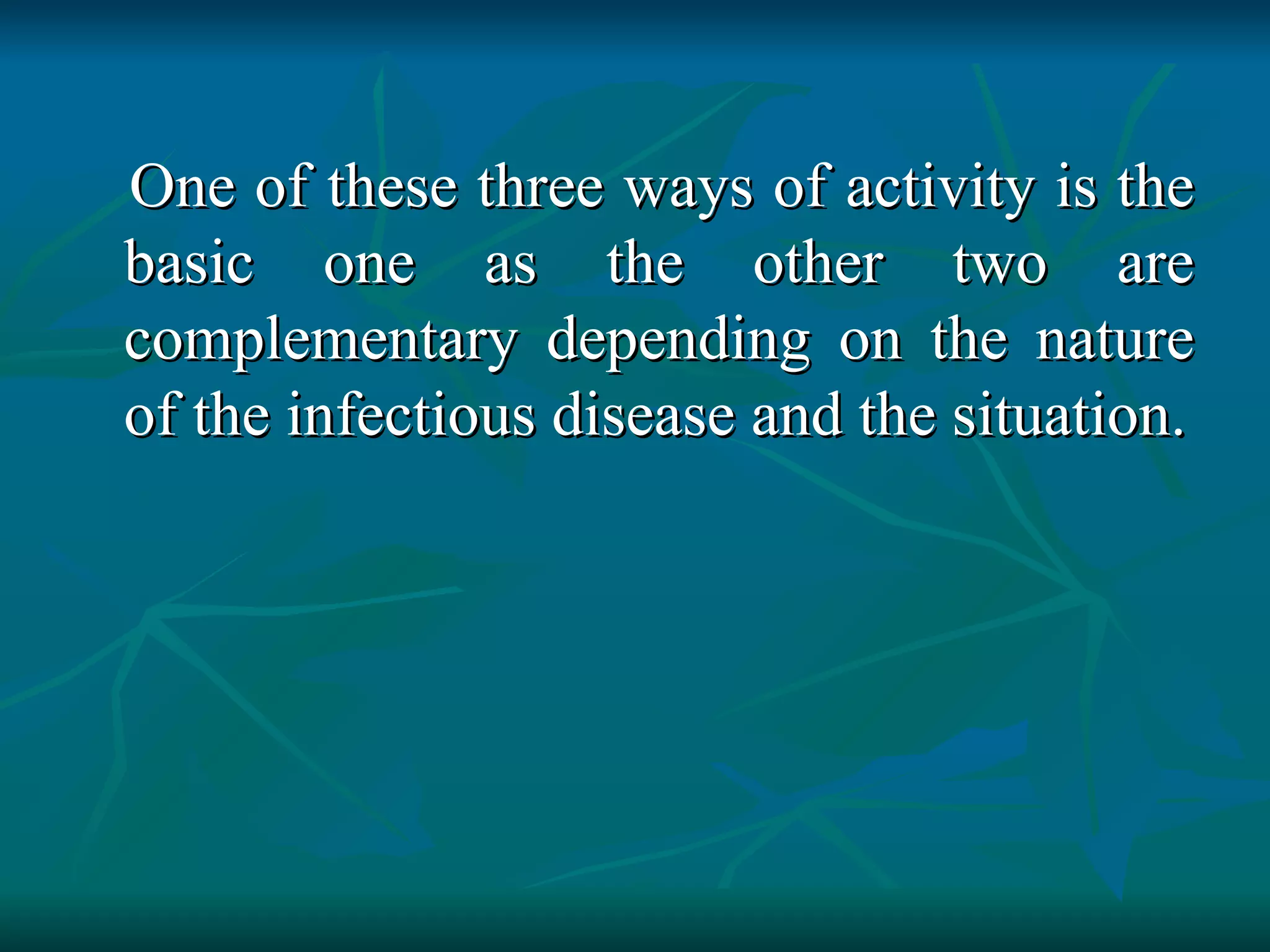 One of these three ways of activity is the basic one as the other two are complementary depending on the nature of the infectious disease and the situation.